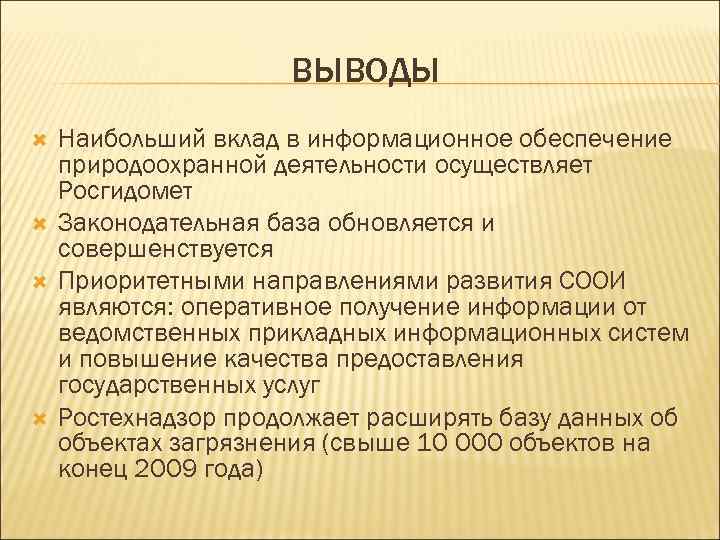 ВЫВОДЫ

Наибольший вклад в информационное обеспечение природоохранной деятельности осуществляет Росгидомет

Законодательная база обновляется и совершенствуется

Приоритетными направлениями развития СООИ являются: оперативное получение информации от ведомственных прикладных информационных систем и повышение качества предоставления государственных услуг

Ростехнадзор продолжает расширять базу данных об объектах загрязнения (свыше 10 000 объектов на конец 2009 года)